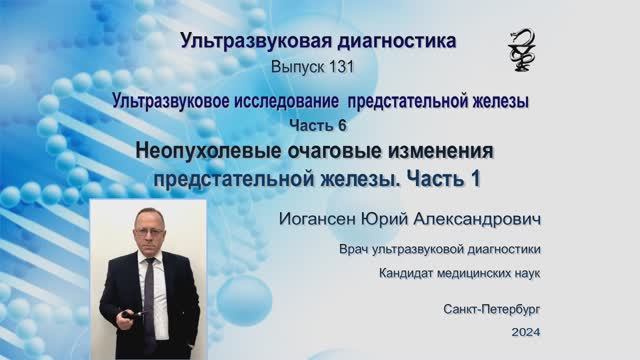 Ультразвуковая диагностика
Выпуск 131

Ультразвуковое исследование предстательной железы
Часть 6

Неопухолевые очаговые изменения предстательной железы. Часть 1

Иогансен Юрий Александрович

Врач ультразвуковой диагностики

Кандидат медицинских наук

Санкт-Петербург

2024